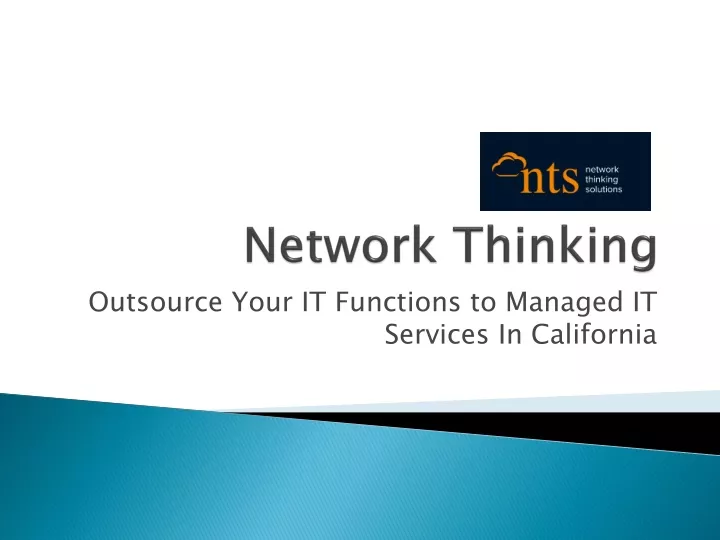 nts network thinking solutions

Network Thinking

Outsource Your IT Functions to Managed IT Services In California